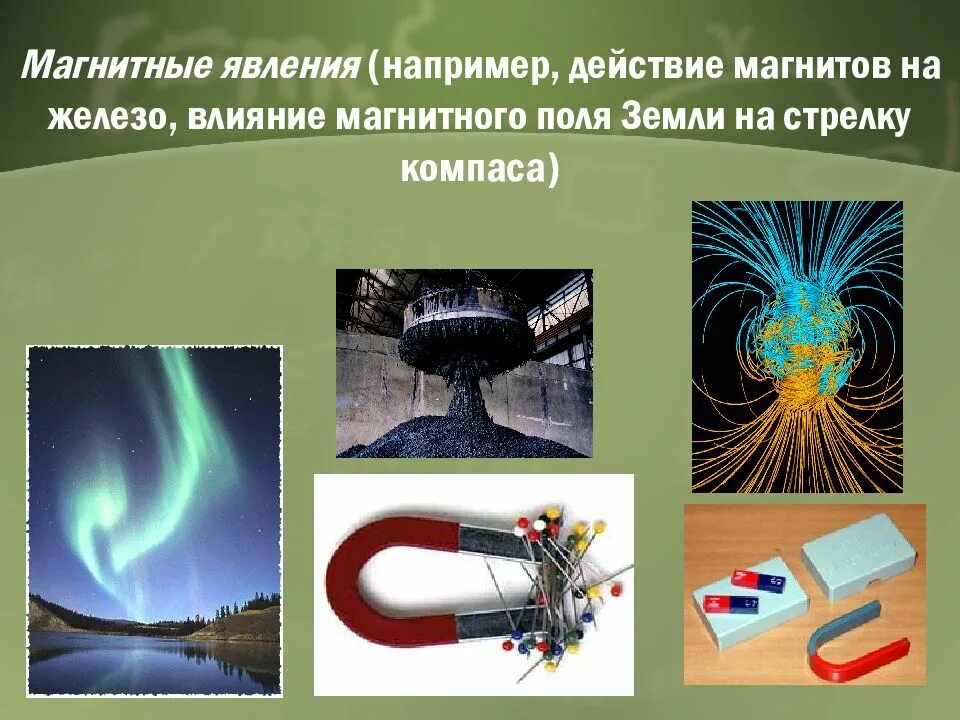 Магнитные явления (например, действие магнитов на железо, влияние магнитного поля Земли на стрелку компаса)